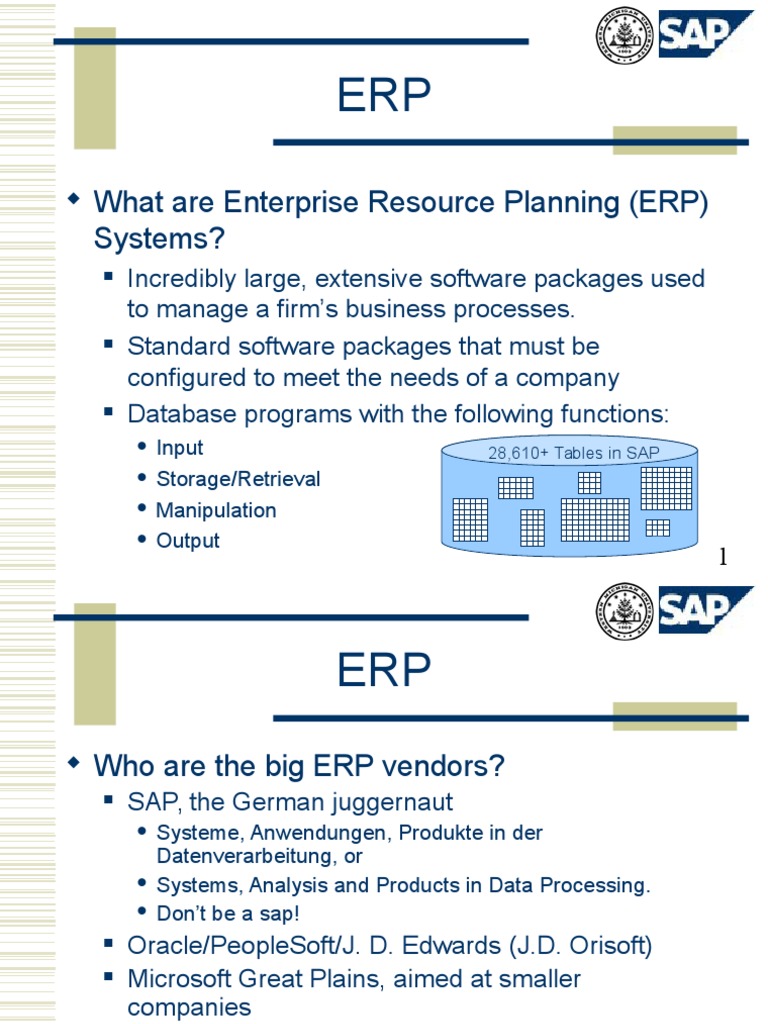 SAP

ERP

What are Enterprise Resource Planning (ERP) Systems?

Incredibly large, extensive software packages used to manage a firm's business processes.

Standard software packages that must be configured to meet the needs of a company

Database programs with the following functions:

Input

Storage/Retrieval

Manipulation

Output

28,610+ Tables in SAP

1

SAP

ERP

Who are the big ERP vendors?

SAP, the German juggernaut

Systeme, Anwendungen, Produkte in der Datenverarbeitung, or

Systems, Analysis and Products in Data Processing.

Don't be a sap!

Oracle/PeopleSoft/J. D. Edwards (J.D. Orisoft)

Microsoft Great Plains, aimed at smaller companies